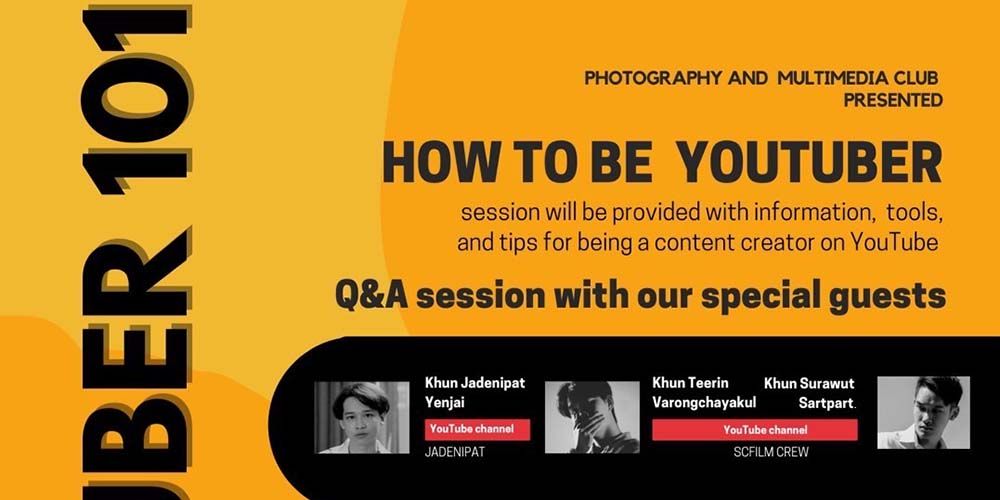 UBER 101

PHOTOGRAPHY AND MULTIMEDIA CLUB PRESENTED

HOW TO BE YOUTUBER

session will be provided with information, tools, and tips for being a content creator on YouTube

Q&A session with our special guests

Khun Jadenipat Yenjai
YouTube channel
JADENIPAT

Khun Teerin Varongchayakul
Khun Surawut Sartpart.
YouTube channel
SCFILM CREW